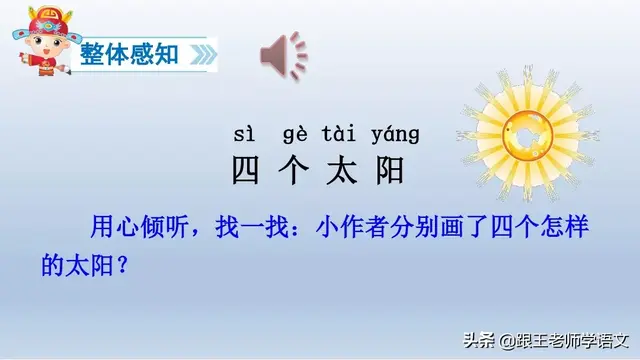 整体感知

sì gè tài yáng
四 个 太 阳

用心倾听，找一找：小作者分别画了四个怎样的太阳？

头条 @跟王老师学语文